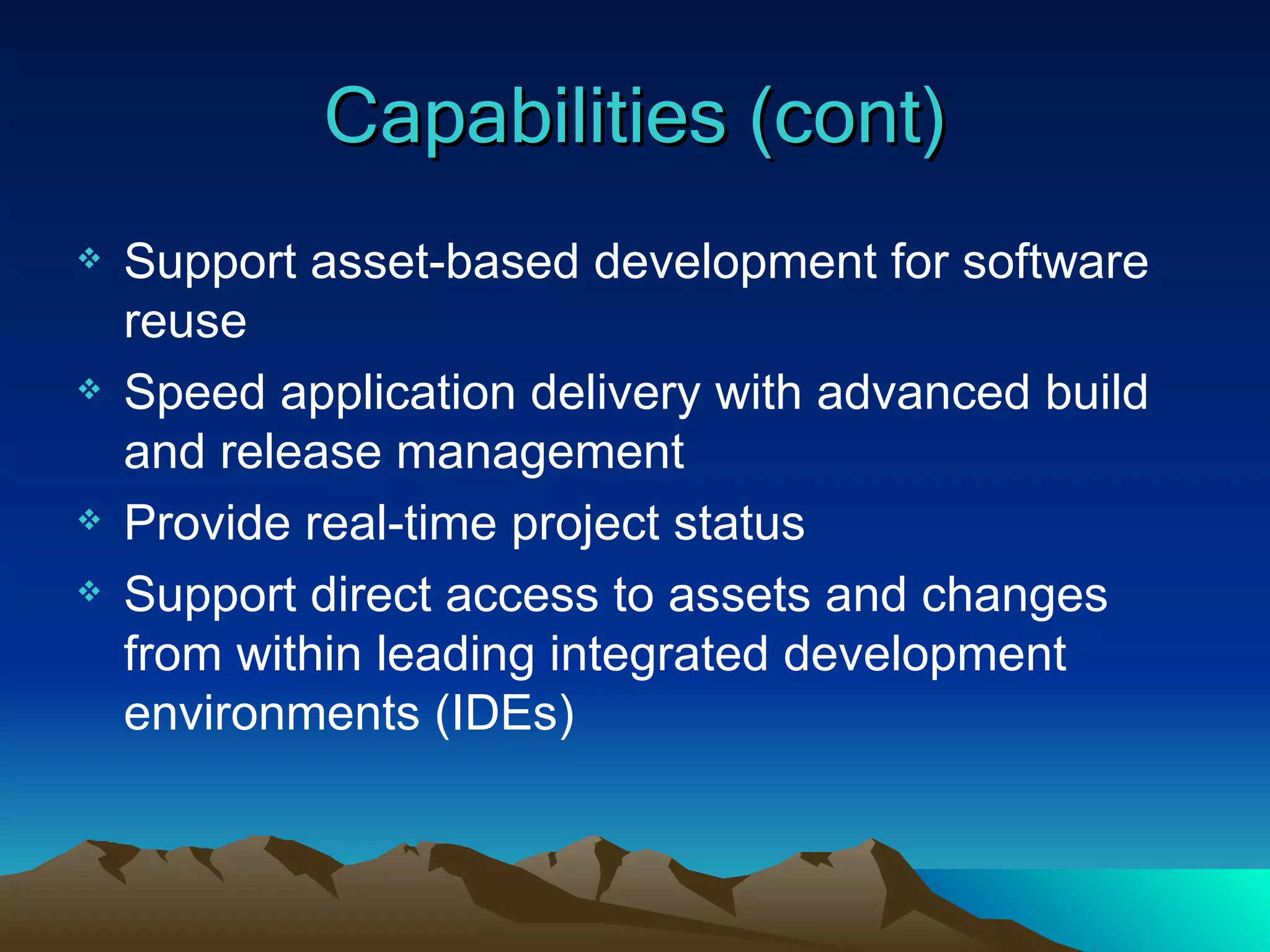 Capabilities (cont)

❖ Support asset-based development for software reuse

❖ Speed application delivery with advanced build and release management

❖ Provide real-time project status

❖ Support direct access to assets and changes from within leading integrated development environments (IDEs)